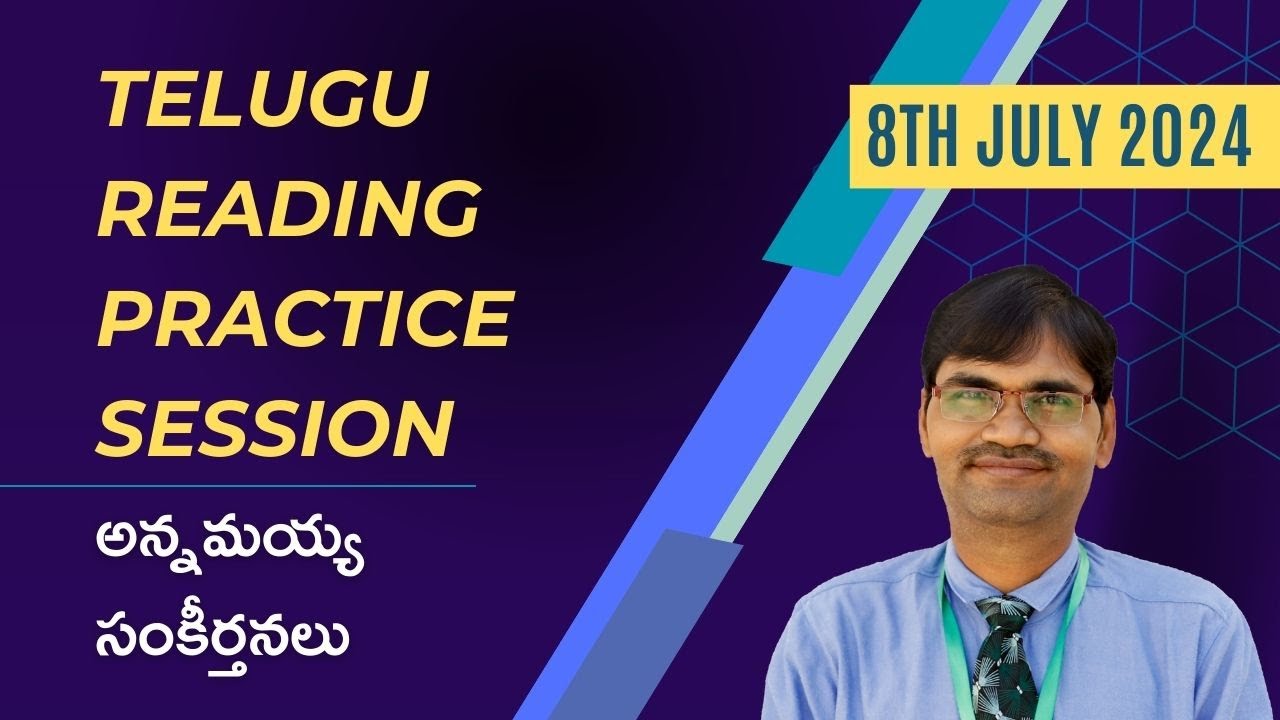 TELUGU READING PRACTICE SESSION

అన్నమయ్య సంకీర్తనలు

8TH JULY 2024